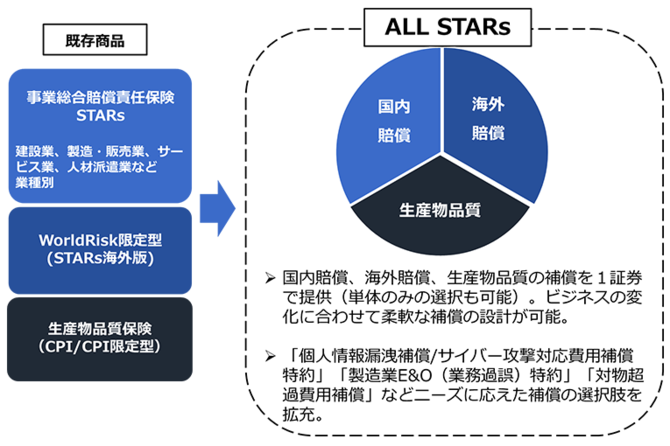 既存商品

事業総合賠償責任保険
STARs

建設業、製造・販売業、サービス業、人材派遣業など
業種別

WorldRisk限定型
(STARs海外版)

生産物品質保険
(CPI/CPI限定型)

ALL STARs

国内
賠償

海外
賠償

生産物品質

➢ 国内賠償、海外賠償、生産物品質の補償を１証券で提供（単体のみの選択も可能）。ビジネスの変化に合わせて柔軟な補償の設計が可能。

➢ 「個人情報漏洩補償/サイバー攻撃対応費用補償特約」「製造業E&O（業務過誤）特約」「対物超過費用補償」などニーズに応えた補償の選択肢を拡充。